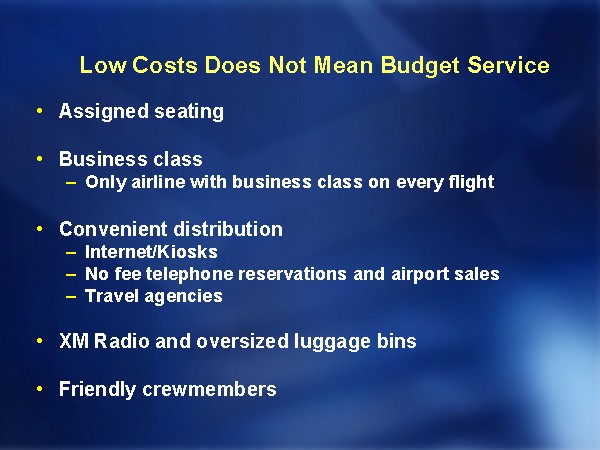 Low Costs Does Not Mean Budget Service

• Assigned seating

• Business class
– Only airline with business class on every flight

• Convenient distribution
– Internet/Kiosks
– No fee telephone reservations and airport sales
– Travel agencies

• XM Radio and oversized luggage bins

• Friendly crewmembers